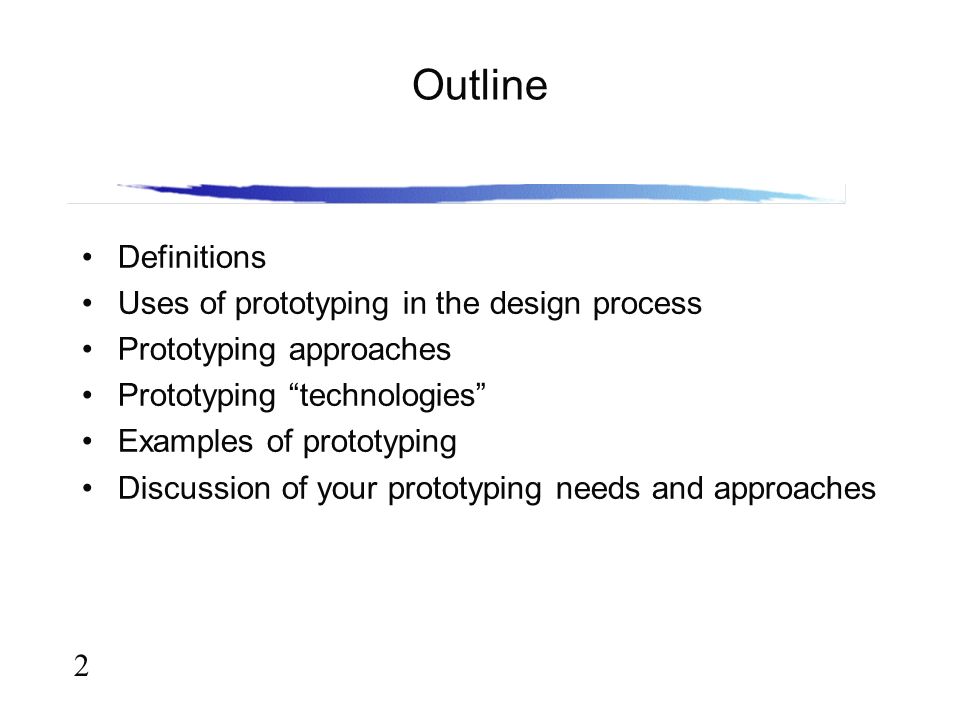 Outline

• Definitions
• Uses of prototyping in the design process
• Prototyping approaches
• Prototyping “technologies”
• Examples of prototyping
• Discussion of your prototyping needs and approaches

2